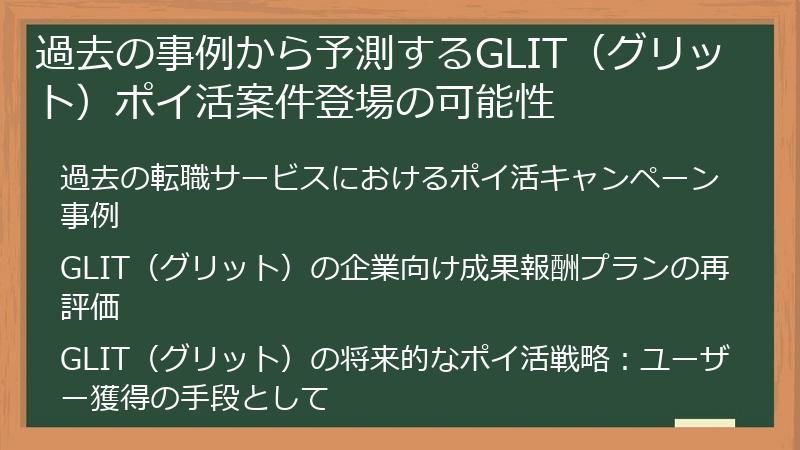 過去の事例から予測するGLIT（グリット）ポイ活案件登場の可能性

過去の転職サービスにおけるポイ活キャンペーン事例

GLIT（グリット）の企業向け成果報酬プランの再評価

GLIT（グリット）の将来的なポイ活戦略：ユーザー獲得の手段として